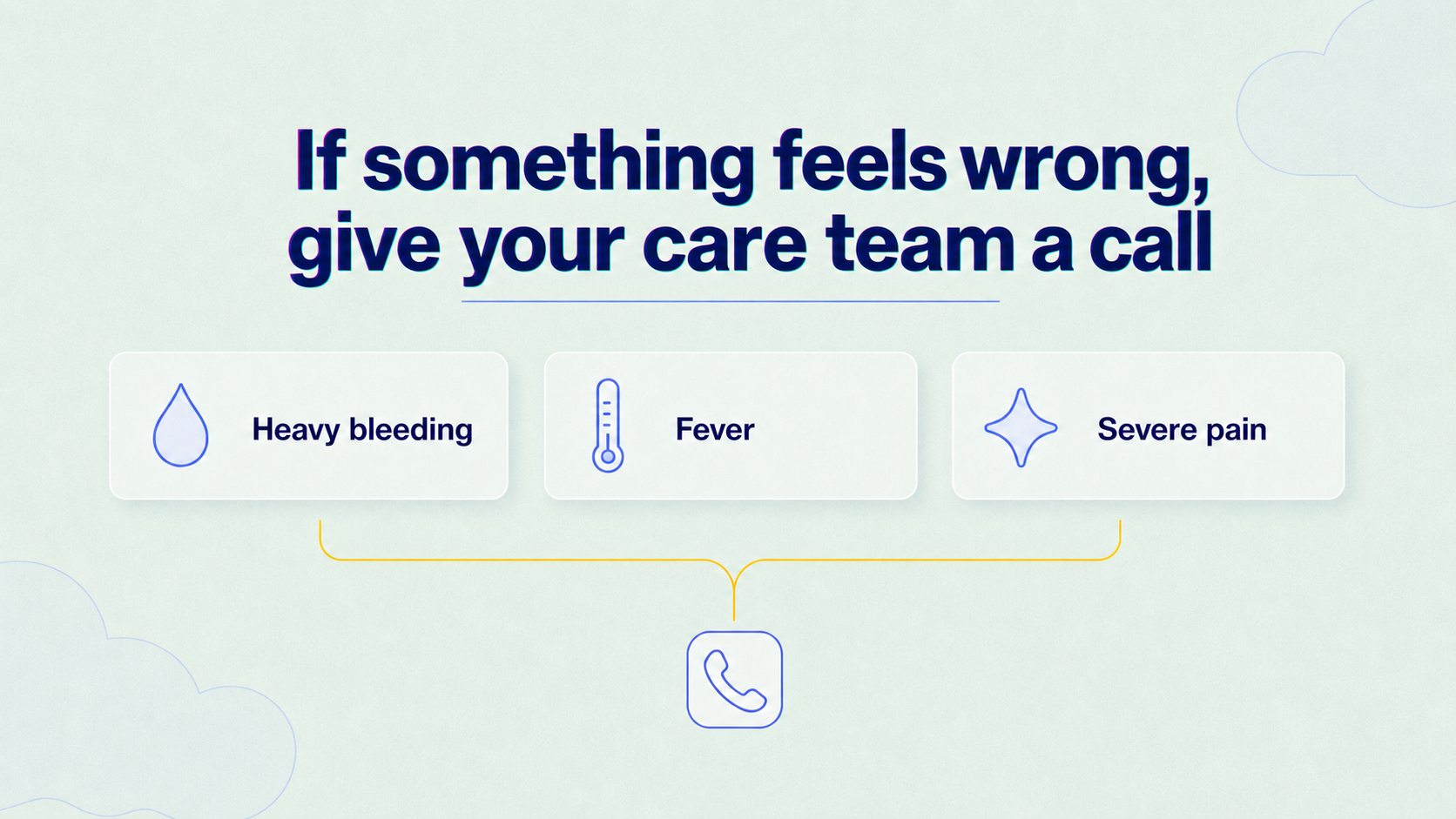 If something feels wrong, give your care team a call

Heavy bleeding

Fever

Severe pain